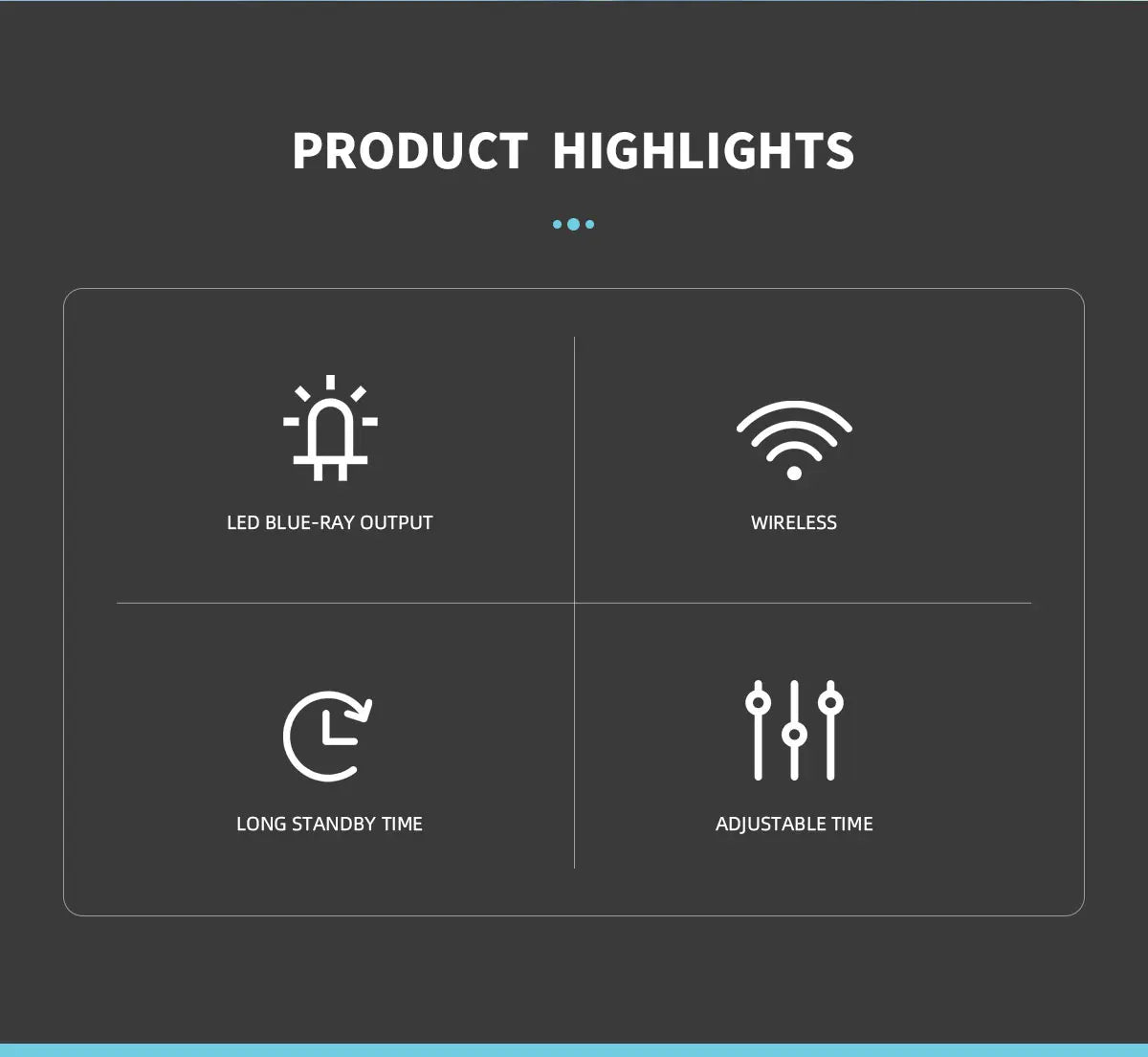 PRODUCT HIGHLIGHTS

LED BLUE-RAY OUTPUT

WIRELESS

LONG STANDBY TIME

ADJUSTABLE TIME